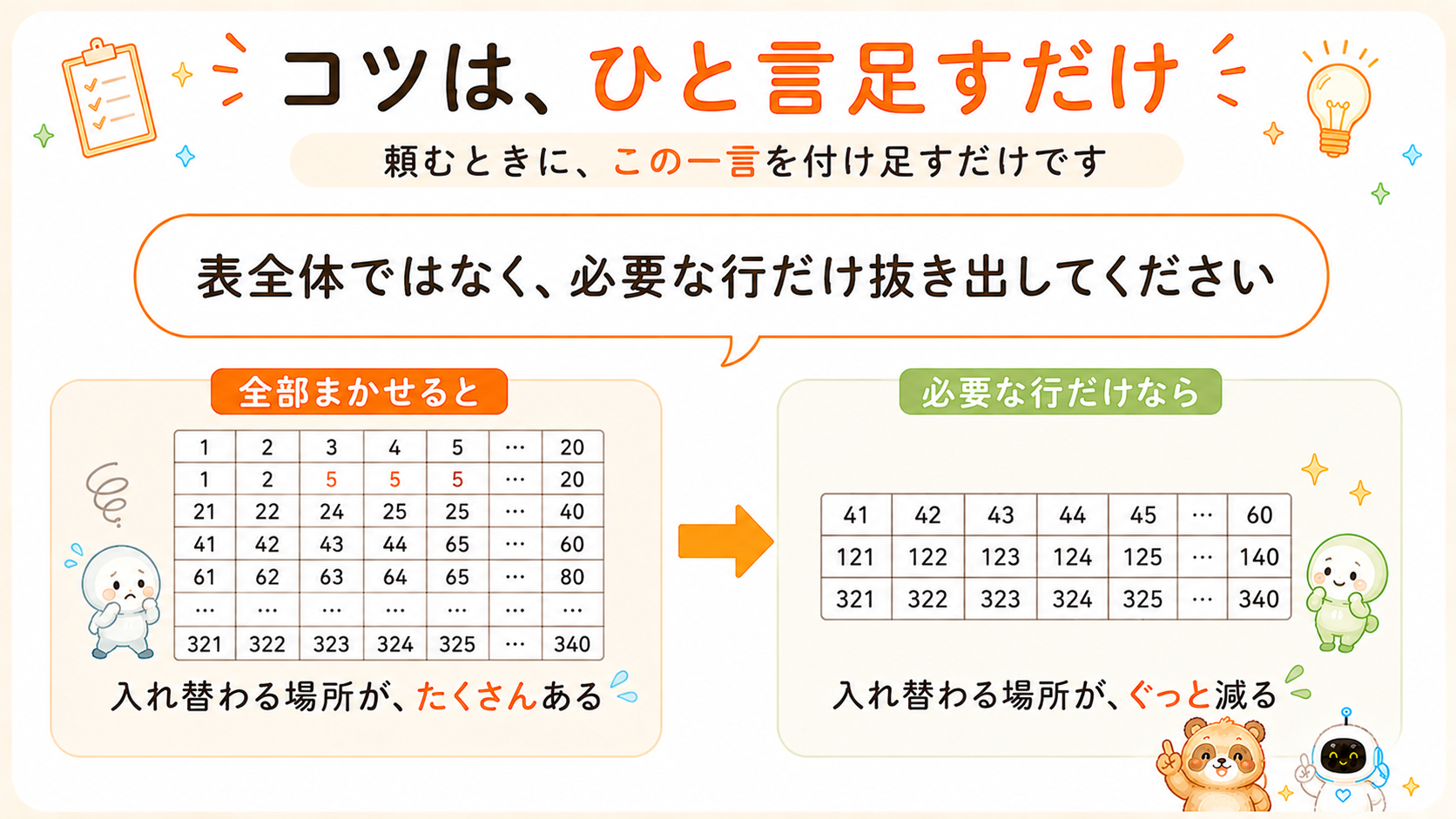 コツは、ひと言足すだけ

頼むときに、この一言を付け足すだけです

表全体ではなく、必要な行だけ抜き出してください

全部まかせると

| 1 | 2 | 3 | 4 | 5 | … | 20 |
|---|---|---|---|---|---|---|
| 1 | 2 | 5 | 5 | 5 | … | 20 |
| 21 | 22 | 24 | 25 | 25 | … | 40 |
| 41 | 42 | 43 | 44 | 65 | … | 60 |
| 61 | 62 | 63 | 64 | 65 | … | 80 |
| … | … | … | … | … | … | … |
| 321 | 322 | 323 | 324 | 325 | … | 340 |

入れ替わる場所が、たくさんある

必要な行だけなら

| 41 | 42 | 43 | 44 | 45 | … | 60 |
|---|---|---|---|---|---|---|
| 121 | 122 | 123 | 124 | 125 | … | 140 |
| 321 | 322 | 323 | 324 | 325 | … | 340 |

入れ替わる場所が、ぐっと減る